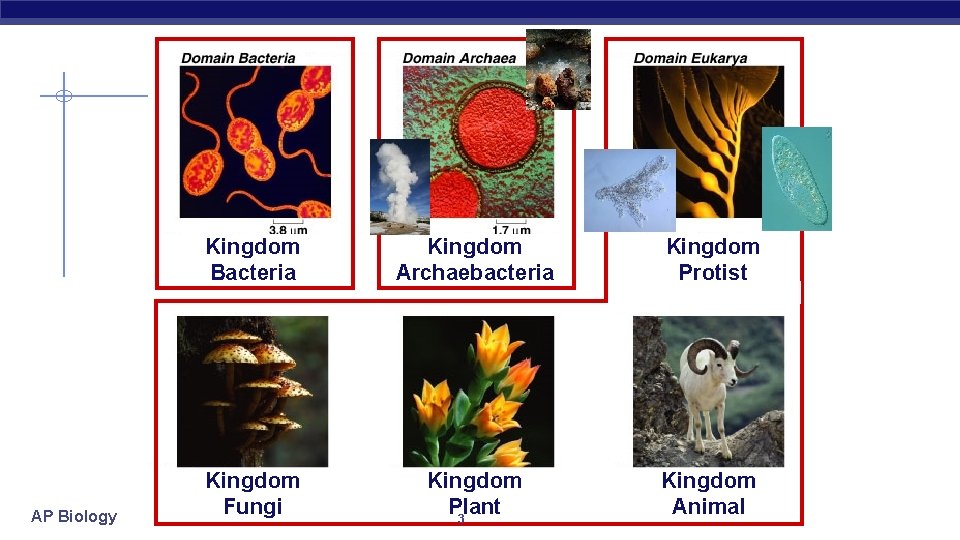 Domain Bacteria

3.8 μm

Kingdom Bacteria

Domain Archaea

1.7 μm

Kingdom Archaebacteria

Domain Eukarya

Kingdom Protist

Kingdom Fungi

Kingdom Plant

Kingdom Animal

AP Biology

3